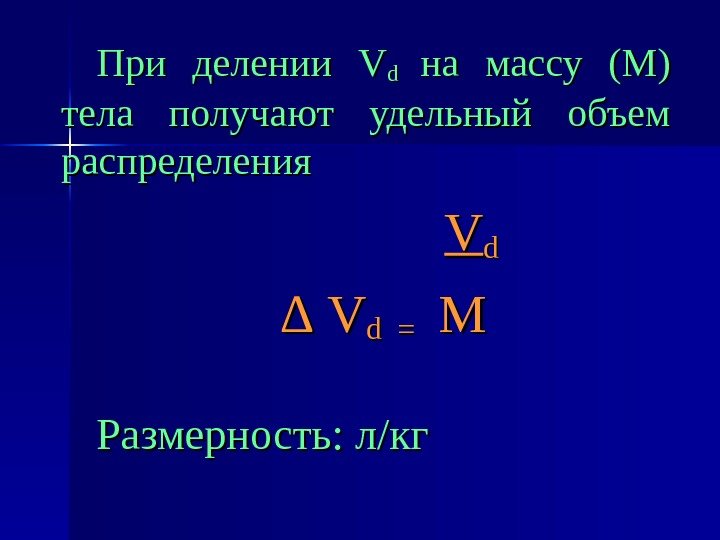 При делении $V_d$ на массу (М) тела получают удельный объем распределения

$\Delta V_d = \frac{V_d}{M}$

Размерность: л/кг